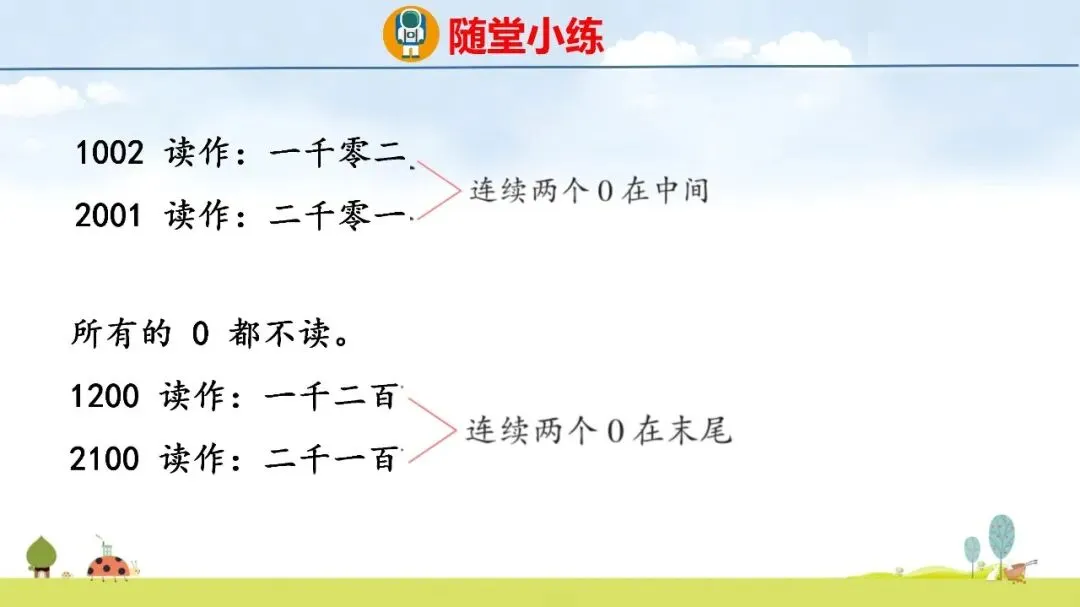 随堂小练

1002 读作：一千零二
2001 读作：二千零一
连续两个 0 在中间

所有的 0 都不读。

1200 读作：一千二百
2100 读作：二千一百
连续两个 0 在末尾